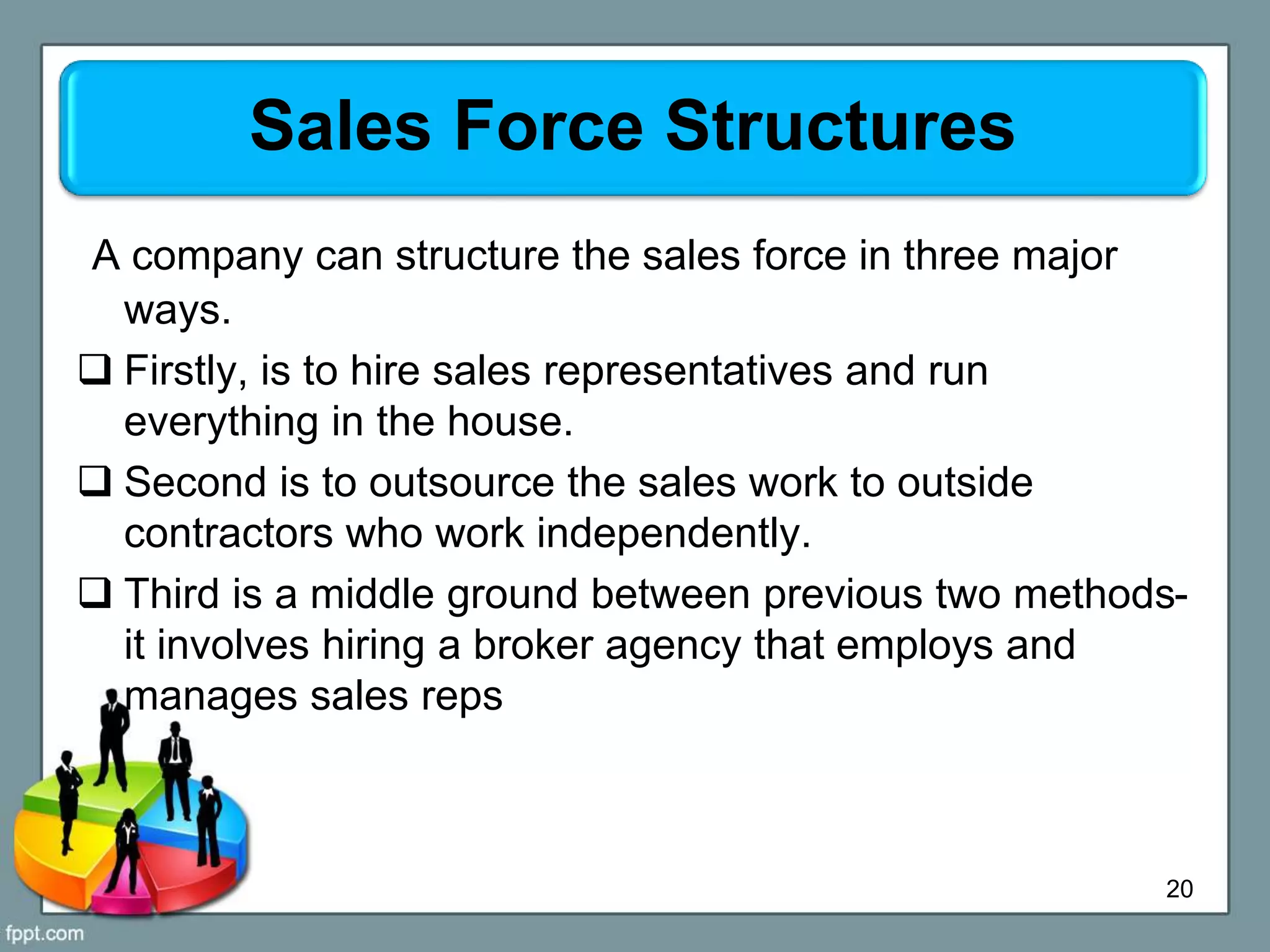 Sales Force Structures

A company can structure the sales force in three major ways.

❑ Firstly, is to hire sales representatives and run everything in the house.

❑ Second is to outsource the sales work to outside contractors who work independently.

❑ Third is a middle ground between previous two methods- it involves hiring a broker agency that employs and manages sales reps

20

fppt.com